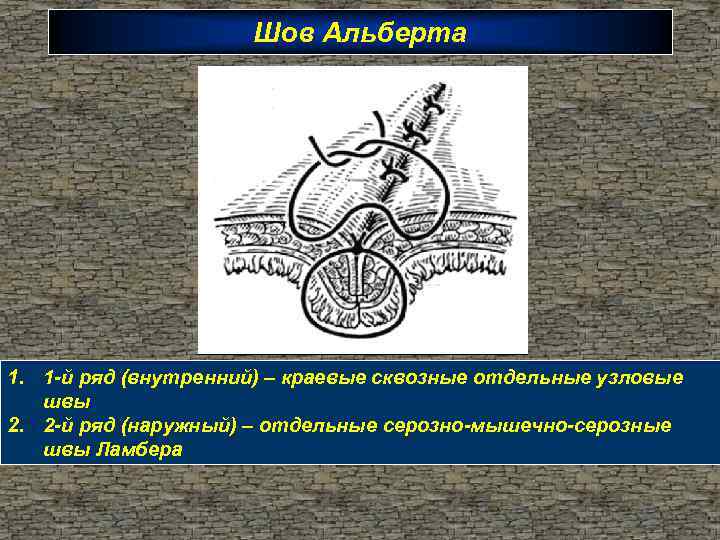 Шов Альберта

1. 1-й ряд (внутренний) – краевые сквозные отдельные узловые швы
2. 2-й ряд (наружный) – отдельные серозно-мышечно-серозные швы Ламбера